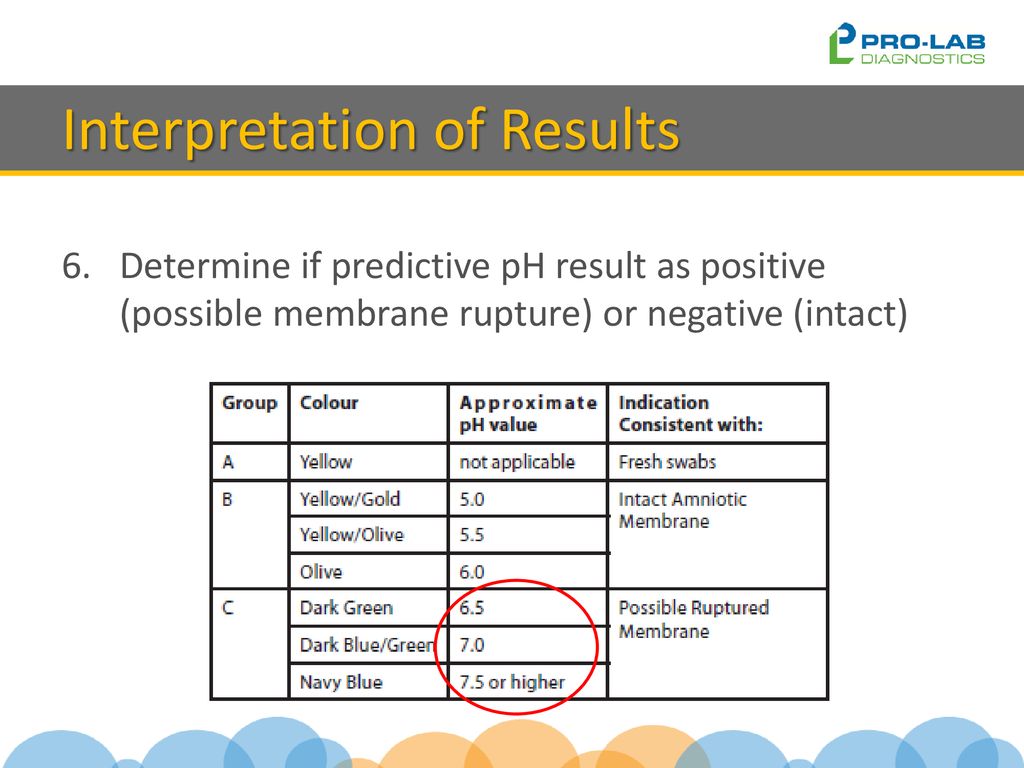 PRO-LAB
DIAGNOSTICS

Interpretation of Results

6. Determine if predictive pH result as positive (possible membrane rupture) or negative (intact)

| Group | Colour | Approximate pH value | Indication Consistent with: |
|---|---|---|---|
| A | Yellow | not applicable | Fresh swabs |
| B | Yellow/Gold | 5.0 | Intact Amniotic Membrane |
| | Yellow/Olive | 5.5 | |
| | Olive | 6.0 | |
| C | Dark Green | 6.5 | Possible Ruptured Membrane |
| | Dark Blue/Green | 7.0 | |
| | Navy Blue | 7.5 or higher | |